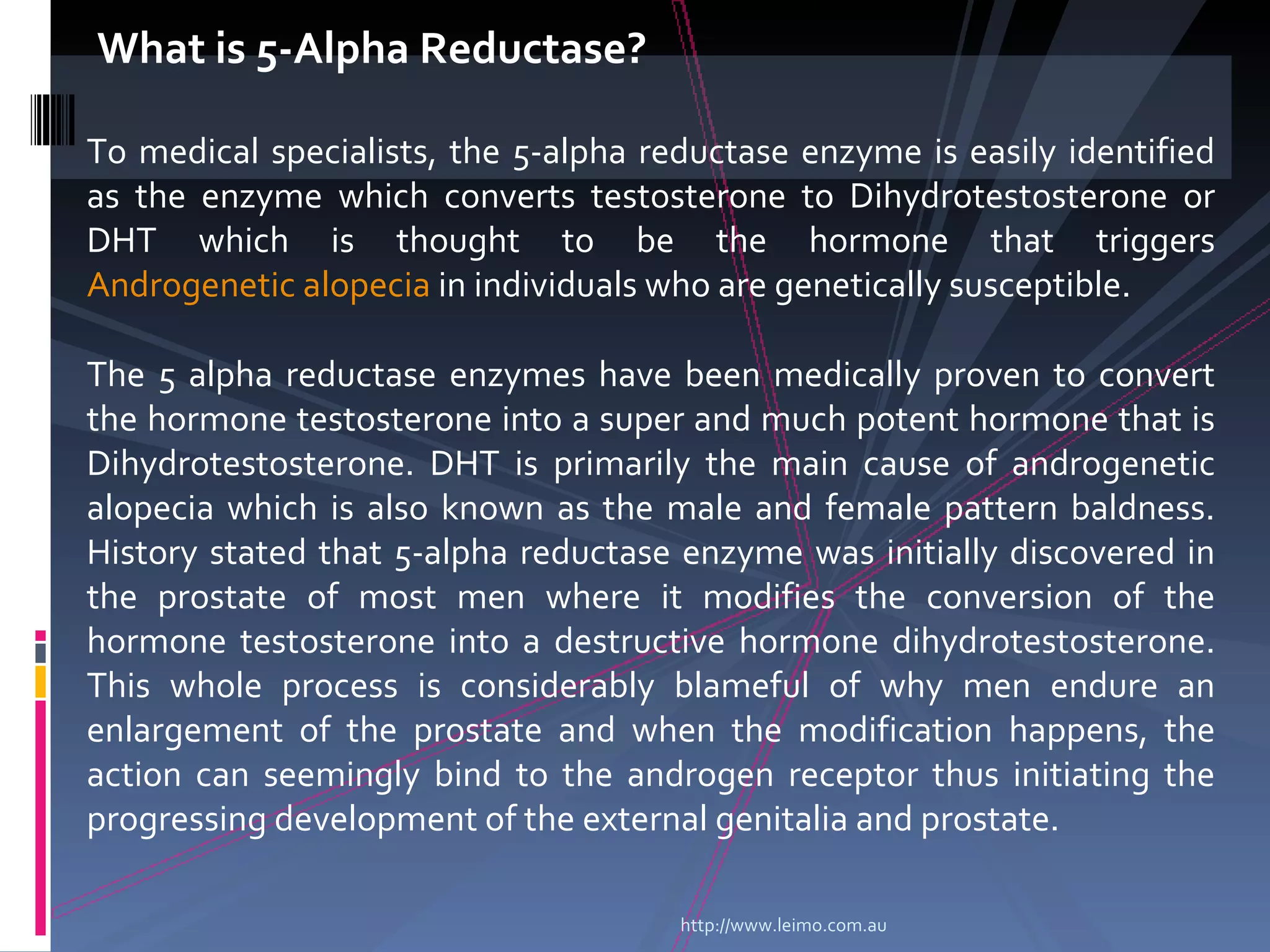 What is 5-Alpha Reductase?

To medical specialists, the 5-alpha reductase enzyme is easily identified as the enzyme which converts testosterone to Dihydrotestosterone or DHT which is thought to be the hormone that triggers Androgenetic alopecia in individuals who are genetically susceptible.

The 5 alpha reductase enzymes have been medically proven to convert the hormone testosterone into a super and much potent hormone that is Dihydrotestosterone. DHT is primarily the main cause of androgenetic alopecia which is also known as the male and female pattern baldness. History stated that 5-alpha reductase enzyme was initially discovered in the prostate of most men where it modifies the conversion of the hormone testosterone into a destructive hormone dihydrotestosterone. This whole process is considerably blameful of why men endure an enlargement of the prostate and when the modification happens, the action can seemingly bind to the androgen receptor thus initiating the progressing development of the external genitalia and prostate.

http://www.leimo.com.au